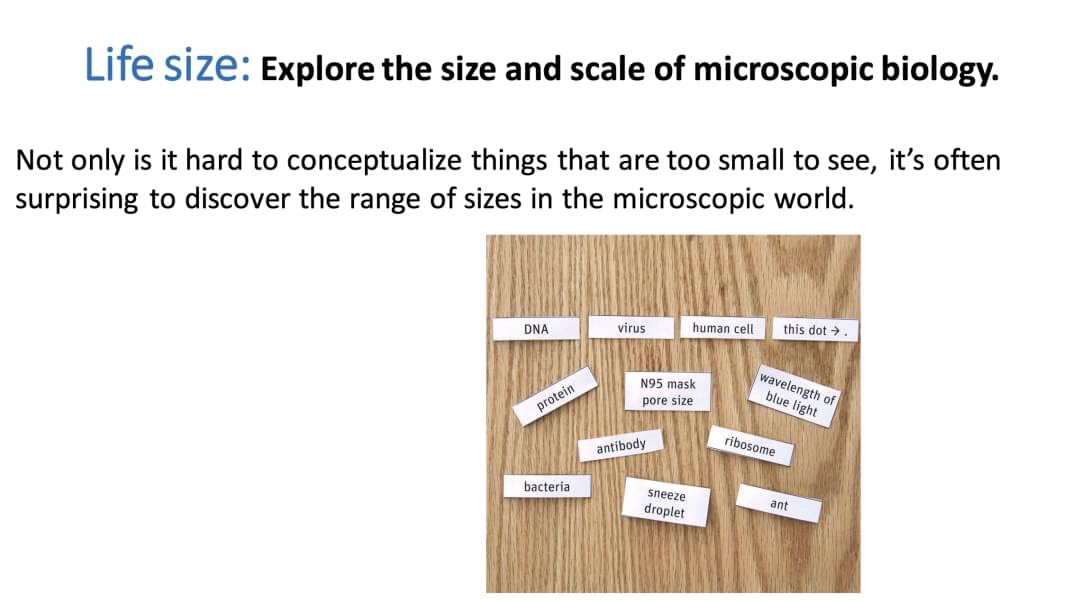 Life size: Explore the size and scale of microscopic biology.

Not only is it hard to conceptualize things that are too small to see, it's often surprising to discover the range of sizes in the microscopic world.

DNA

virus

human cell

this dot → .

protein

N95 mask pore size

wavelength of blue light

antibody

ribosome

bacteria

sneeze droplet

ant